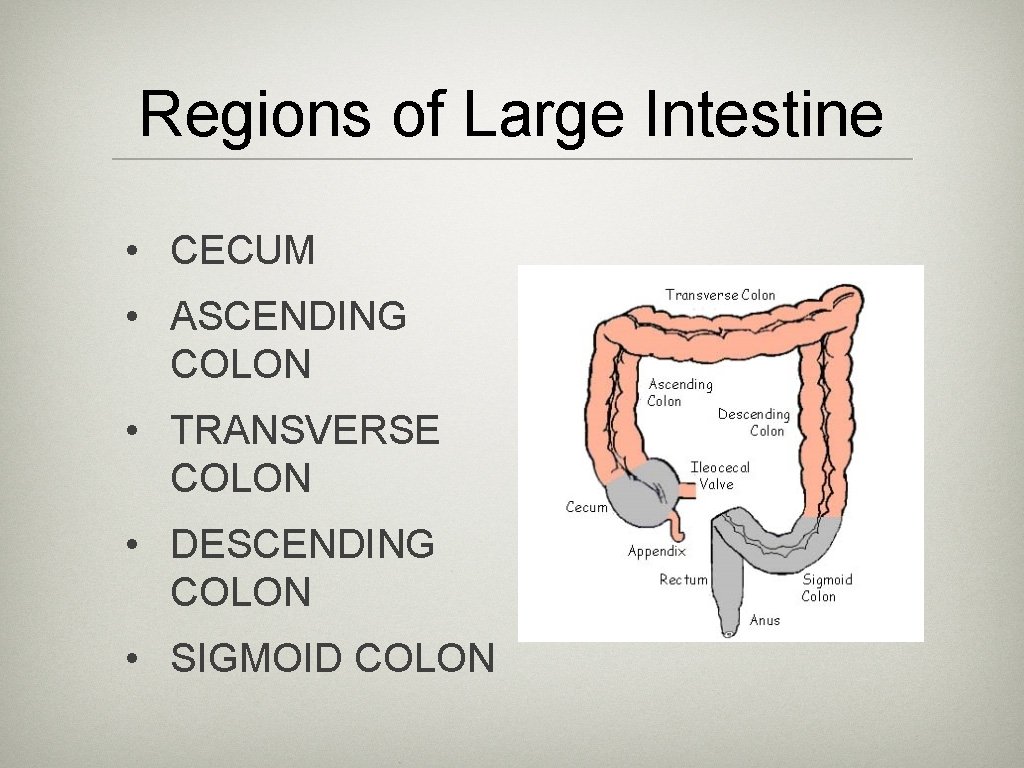 Regions of Large Intestine

• CECUM

• ASCENDING COLON

• TRANSVERSE COLON

• DESCENDING COLON

• SIGMOID COLON

Transverse Colon

Ascending Colon

Descending Colon

Ileocecal Valve

Cecum

Appendix

Rectum

Sigmoid Colon

Anus